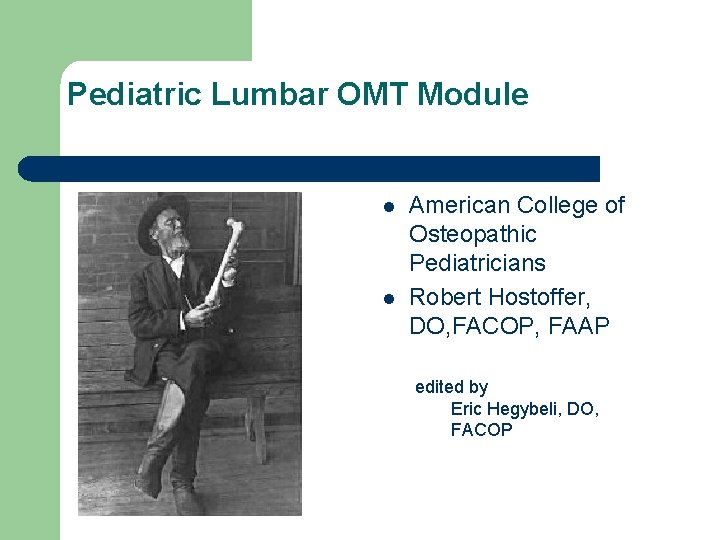 Pediatric Lumbar OMT Module

- American College of Osteopathic Pediatricians
- Robert Hostoffer, DO,FACOP, FAAP

edited by
Eric Hegybeli, DO, FACOP